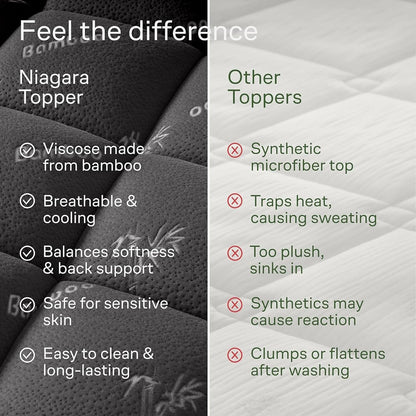 Feel the difference

Niagara Topper

Viscose made from bamboo

Breathable & cooling

Balances softness & back support

Safe for sensitive skin

Easy to clean & long-lasting

Other Toppers

Synthetic microfiber top

Traps heat, causing sweating

Too plush, sinks in

Synthetics may cause reaction

Clumps or flattens after washing